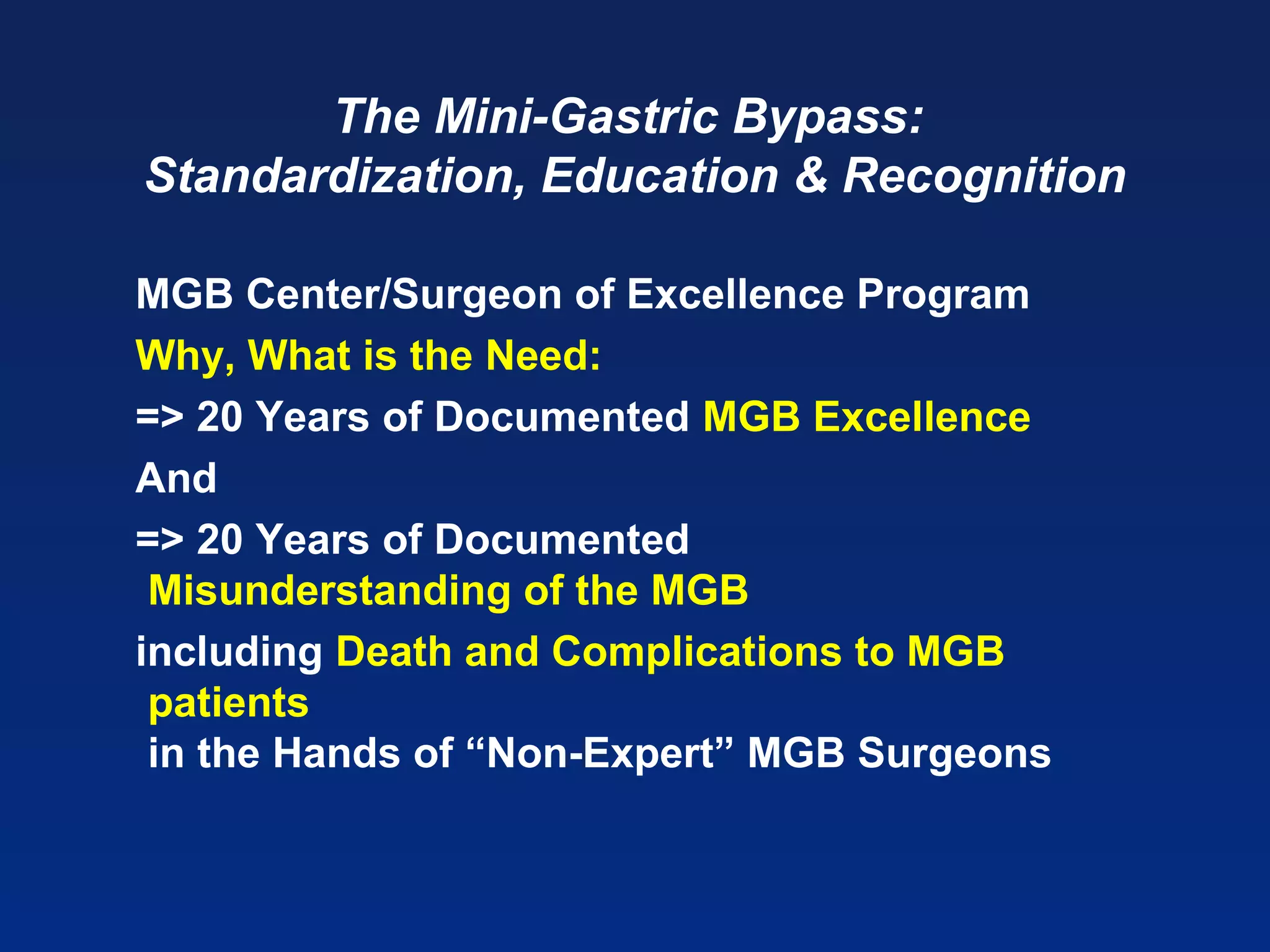 The Mini-Gastric Bypass:
Standardization, Education & Recognition

MGB Center/Surgeon of Excellence Program

Why, What is the Need:

=> 20 Years of Documented MGB Excellence

And

=> 20 Years of Documented Misunderstanding of the MGB

including Death and Complications to MGB patients in the Hands of “Non-Expert” MGB Surgeons